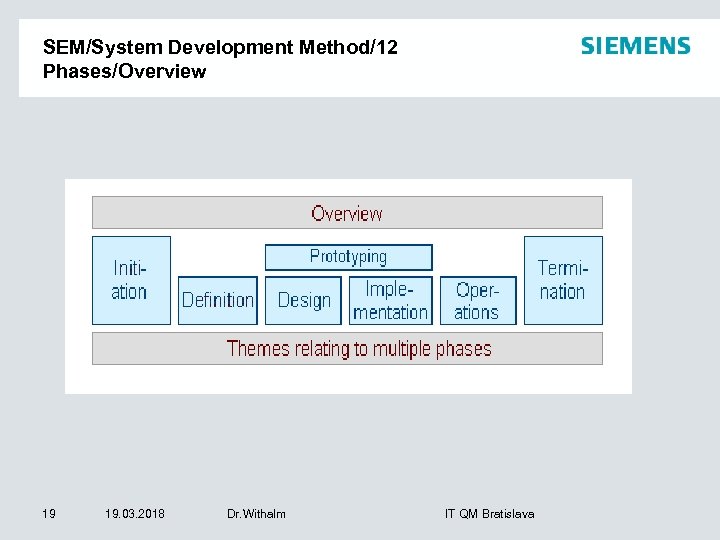 SEM/System Development Method/12 Phases/Overview

SIEMENS

Overview

Initiation

Prototyping

Definition

Design

Implementation

Operations

Termination

Themes relating to multiple phases

19 19.03.2018 Dr.Withalm IT QM Bratislava